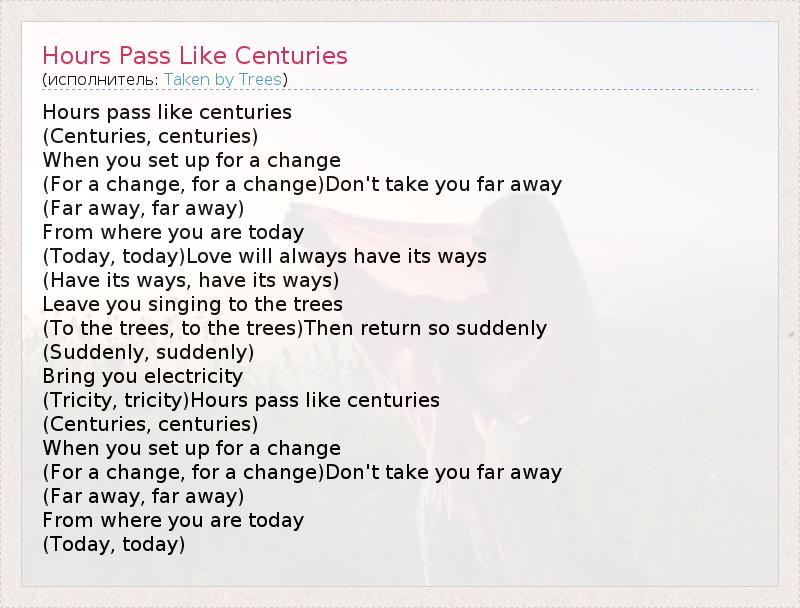 Hours Pass Like Centuries
(исполнитель: Taken by Trees)

Hours pass like centuries
(Centuries, centuries)
When you set up for a change
(For a change, for a change)Don't take you far away
(Far away, far away)
From where you are today
(Today, today)Love will always have its ways
(Have its ways, have its ways)
Leave you singing to the trees
(To the trees, to the trees)Then return so suddenly
(Suddenly, suddenly)
Bring you electricity
(Tricity, tricity)Hours pass like centuries
(Centuries, centuries)
When you set up for a change
(For a change, for a change)Don't take you far away
(Far away, far away)
From where you are today
(Today, today)